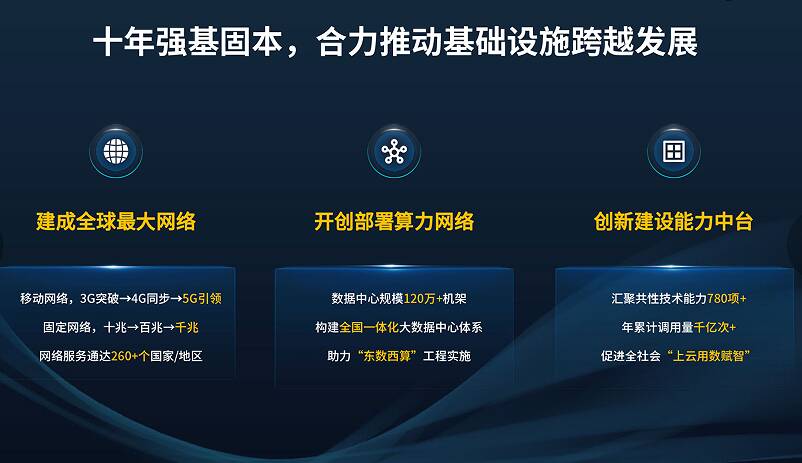 十年强基固本，合力推动基础设施跨越发展

建成全球最大网络

移动网络，3G突破→4G同步→5G引领

固定网络，十兆→百兆→千兆

网络服务通达260+个国家/地区

开创部署算力网络

数据中心规模120万+机架

构建全国一体化大数据中心体系

助力“东数西算”工程实施

创新建设能力中台

汇聚共性技术能力780项+

年累计调用量千亿次+

促进全社会“上云用数赋智”